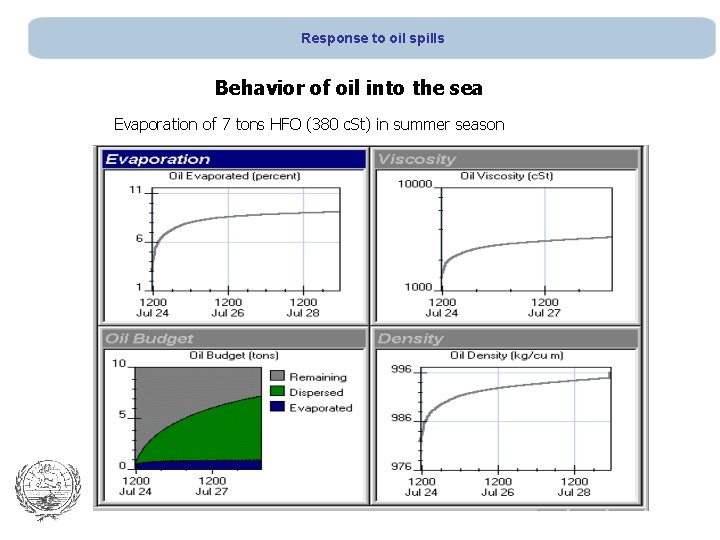 Response to oil spills

Behavior of oil into the sea

Evaporation of 7 tons HFO (380 cSt) in summer season

Evaporation

Oil Evaporated (percent)

11

6

1

1200 Jul 24

1200 Jul 26

1200 Jul 28

Viscosity

Oil Viscosity (cSt)

10000

1000

1200 Jul 24

1200 Jul 27

Oil Budget

Oil Budget (tons)

10

5

0

Remaining

Dispersed

Evaporated

1200 Jul 24

1200 Jul 27

Density

Oil Density (kg/cu m)

996

986

976

1200 Jul 24

1200 Jul 26

1200 Jul 28